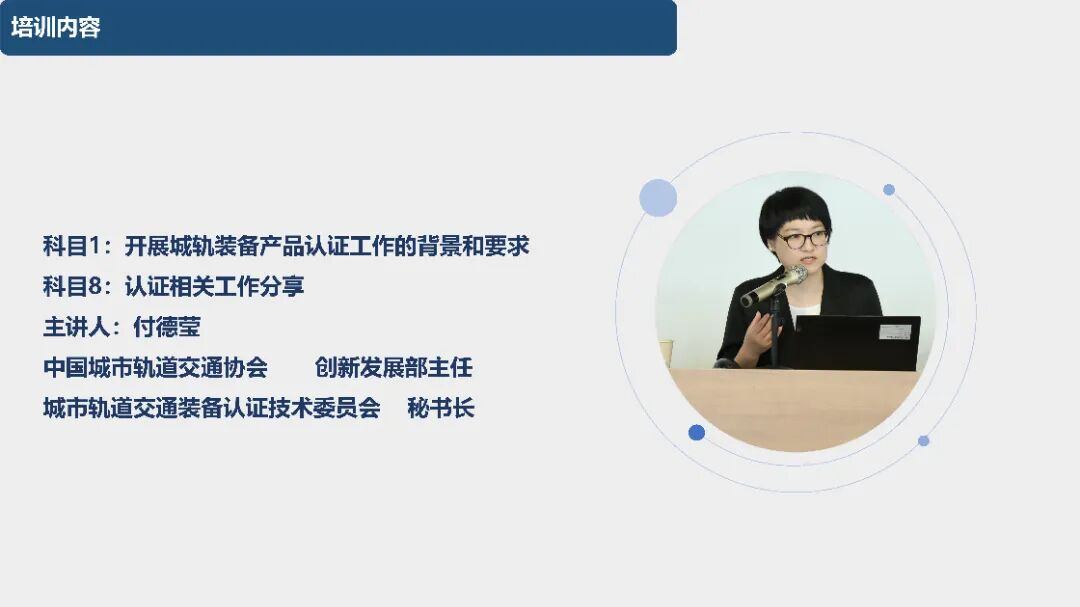 培训内容

科目1：开展城轨装备产品认证工作的背景和要求
科目8：认证相关工作分享
主讲人：付德莹
中国城市轨道交通协会　　创新发展部主任
城市轨道交通装备认证技术委员会　秘书长